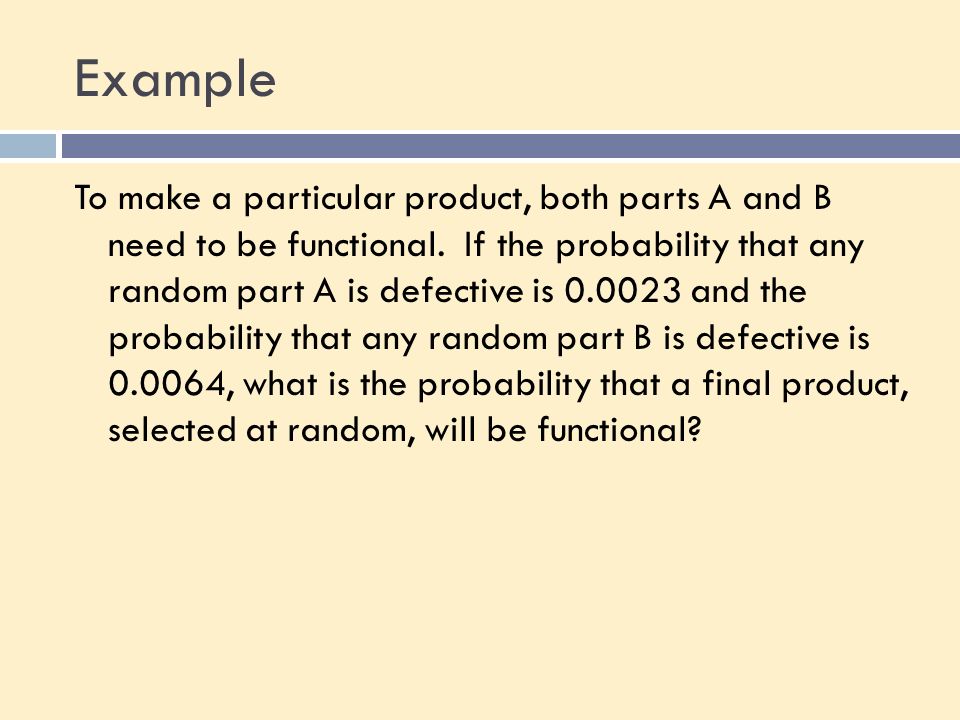 Example

To make a particular product, both parts A and B need to be functional. If the probability that any random part A is defective is 0.0023 and the probability that any random part B is defective is 0.0064, what is the probability that a final product, selected at random, will be functional?